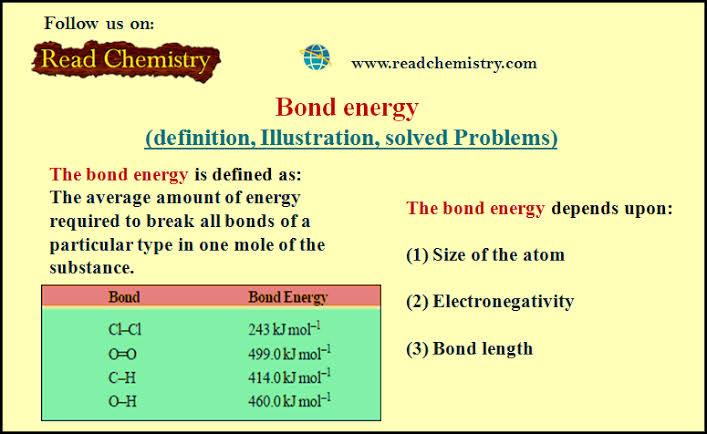 Follow us on:

Read Chemistry

www.readchemistry.com

Bond energy

(definition, Illustration, solved Problems)

The bond energy is defined as: The average amount of energy required to break all bonds of a particular type in one mole of the substance.

| Bond | Bond Energy |
|---|---|
| Cl–Cl | 243 kJ mol$^{-1}$ |
| O=O | 499.0 kJ mol$^{-1}$ |
| C–H | 414.0 kJ mol$^{-1}$ |
| O–H | 460.0 kJ mol$^{-1}$ |

The bond energy depends upon:

(1) Size of the atom

(2) Electronegativity

(3) Bond length